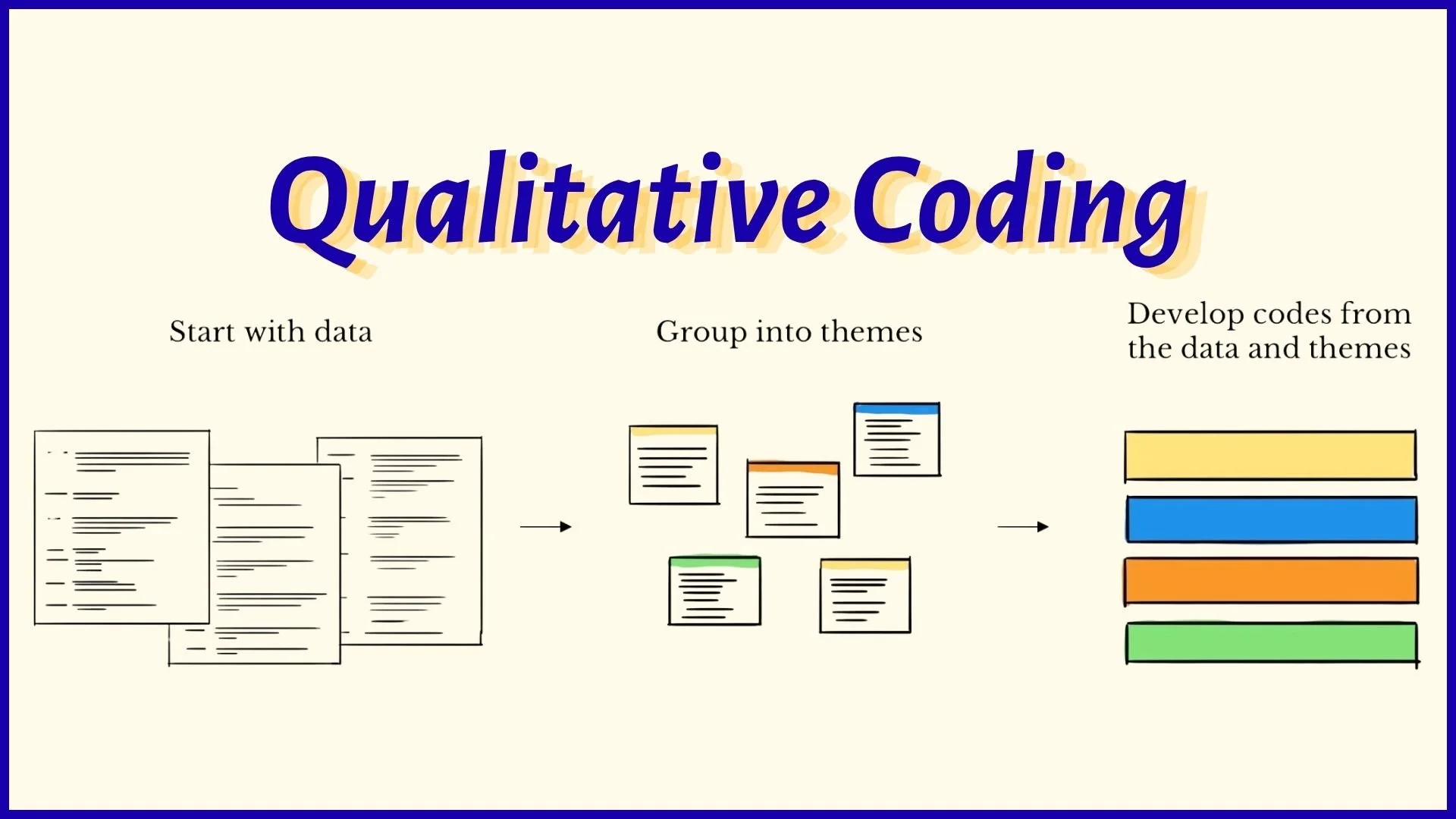 Qualitative Coding

Start with data

Group into themes

Develop codes from the data and themes